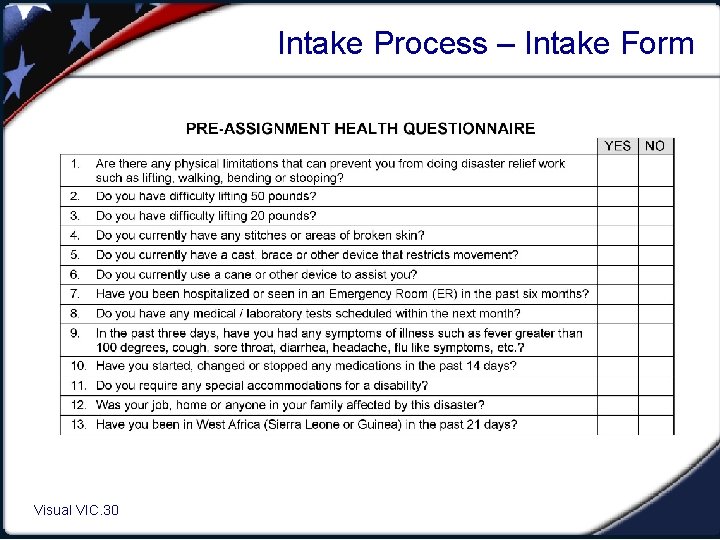 Intake Process – Intake Form

PRE-ASSIGNMENT HEALTH QUESTIONNAIRE

| | | YES | NO |
|---|---|---|---|
| 1. | Are there any physical limitations that can prevent you from doing disaster relief work such as lifting, walking, bending or stooping? | | |
| 2. | Do you have difficulty lifting 50 pounds? | | |
| 3. | Do you have difficulty lifting 20 pounds? | | |
| 4. | Do you currently have any stitches or areas of broken skin? | | |
| 5. | Do you currently have a cast, brace or other device that restricts movement? | | |
| 6. | Do you currently use a cane or other device to assist you? | | |
| 7. | Have you been hospitalized or seen in an Emergency Room (ER) in the past six months? | | |
| 8. | Do you have any medical / laboratory tests scheduled within the next month? | | |
| 9. | In the past three days, have you had any symptoms of illness such as fever greater than 100 degrees, cough, sore throat, diarrhea, headache, flu like symptoms, etc.? | | |
| 10. | Have you started, changed or stopped any medications in the past 14 days? | | |
| 11. | Do you require any special accommodations for a disability? | | |
| 12. | Was your job, home or anyone in your family affected by this disaster? | | |
| 13. | Have you been in West Africa (Sierra Leone or Guinea) in the past 21 days? | | |

Visual VIC.30